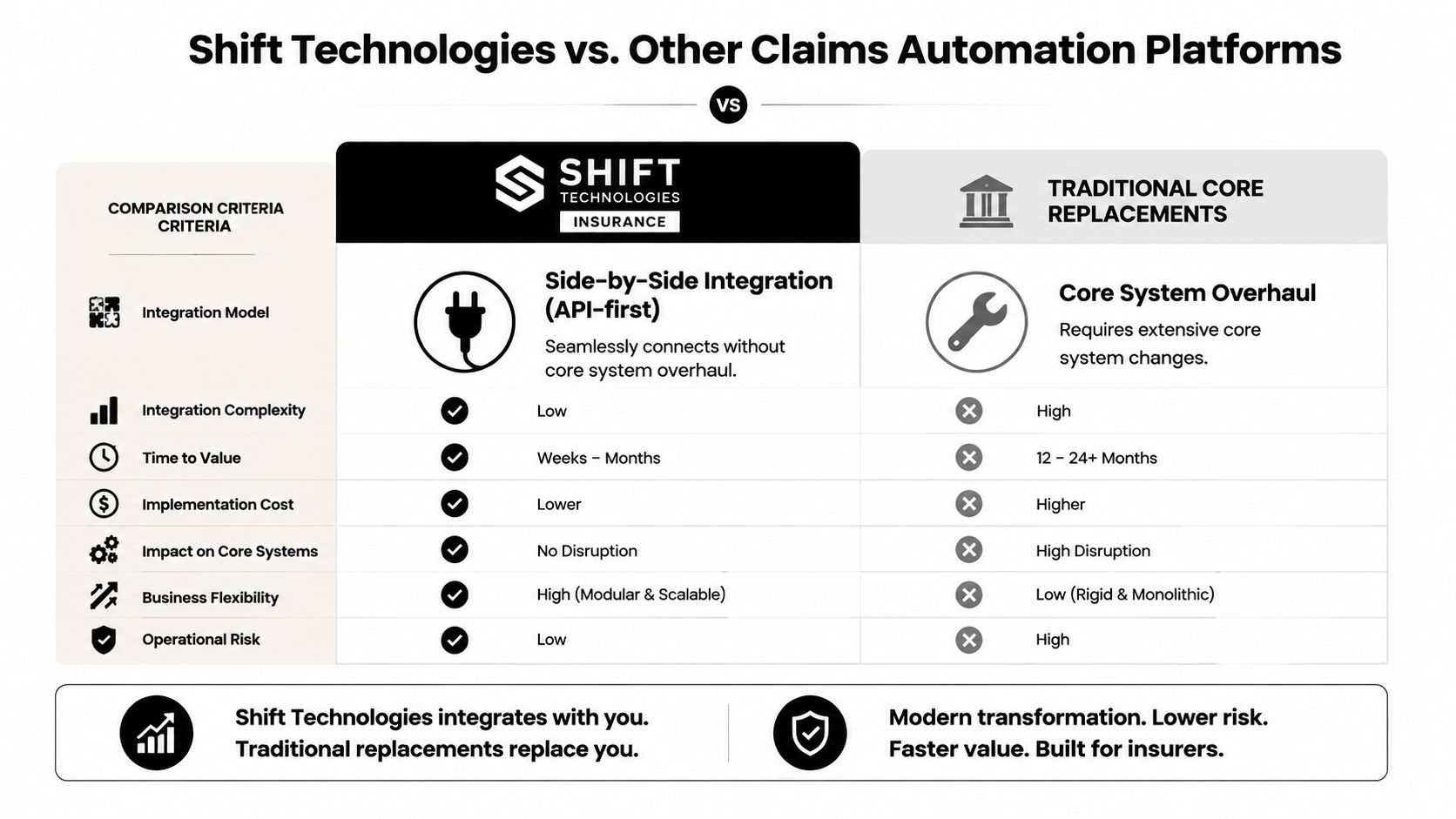 Shift Technologies vs. Other Claims Automation Platforms

VS

| COMPARISON CRITERIA CRITERIA | SHIFT TECHNOLOGIES INSURANCE | TRADITIONAL CORE REPLACEMENTS |
|---|---|---|
| Integration Model | Side-by-Side Integration (API-first) Seamlessly connects without core system overhaul. | Core System Overhaul Requires extensive core system changes. |
| Integration Complexity | Low | High |
| Time to Value | Weeks – Months | 12 – 24+ Months |
| Implementation Cost | Lower | Higher |
| Impact on Core Systems | No Disruption | High Disruption |
| Business Flexibility | High (Modular & Scalable) | Low (Rigid & Monolithic) |
| Operational Risk | Low | High |

Shift Technologies integrates with you. Traditional replacements replace you.

Modern transformation. Lower risk. Faster value. Built for insurers.